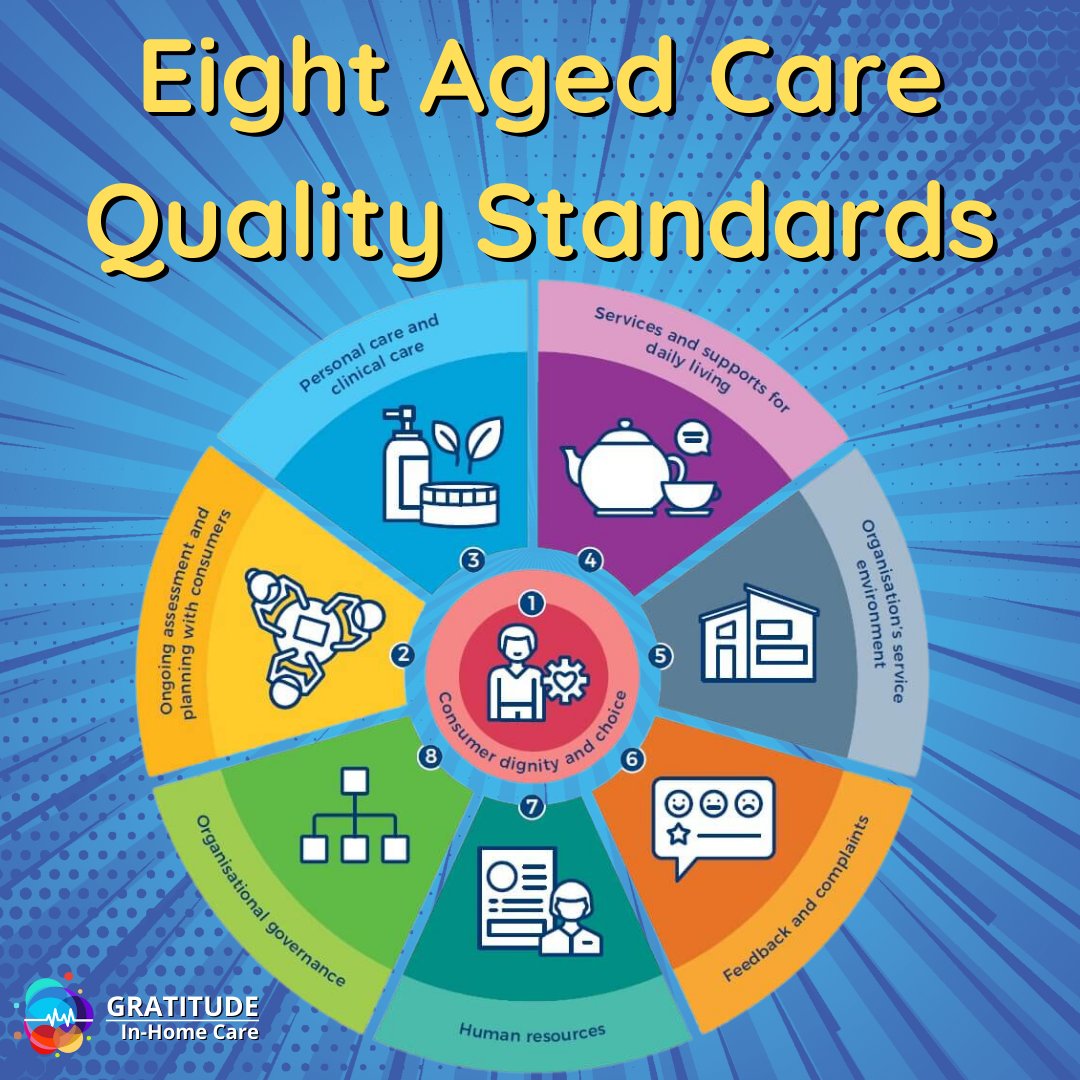 Eight Aged Care Quality Standards

1
Consumer dignity and choice

2
Ongoing assessment and planning with consumers

3
Personal care and clinical care

4
Services and supports for daily living

5
Organisation's service environment

6
Feedback and complaints

7
Human resources

8
Organisational governance

GRATITUDE
In-Home Care